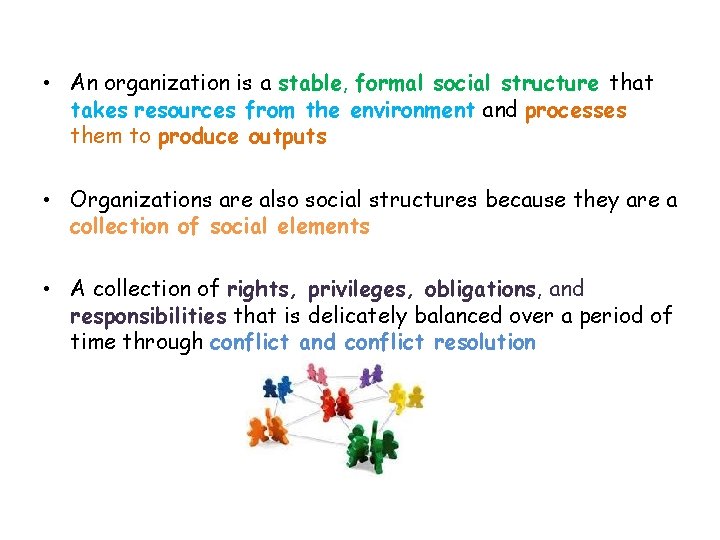 • An organization is a stable, formal social structure that takes resources from the environment and processes them to produce outputs

• Organizations are also social structures because they are a collection of social elements

• A collection of rights, privileges, obligations, and responsibilities that is delicately balanced over a period of time through conflict and conflict resolution